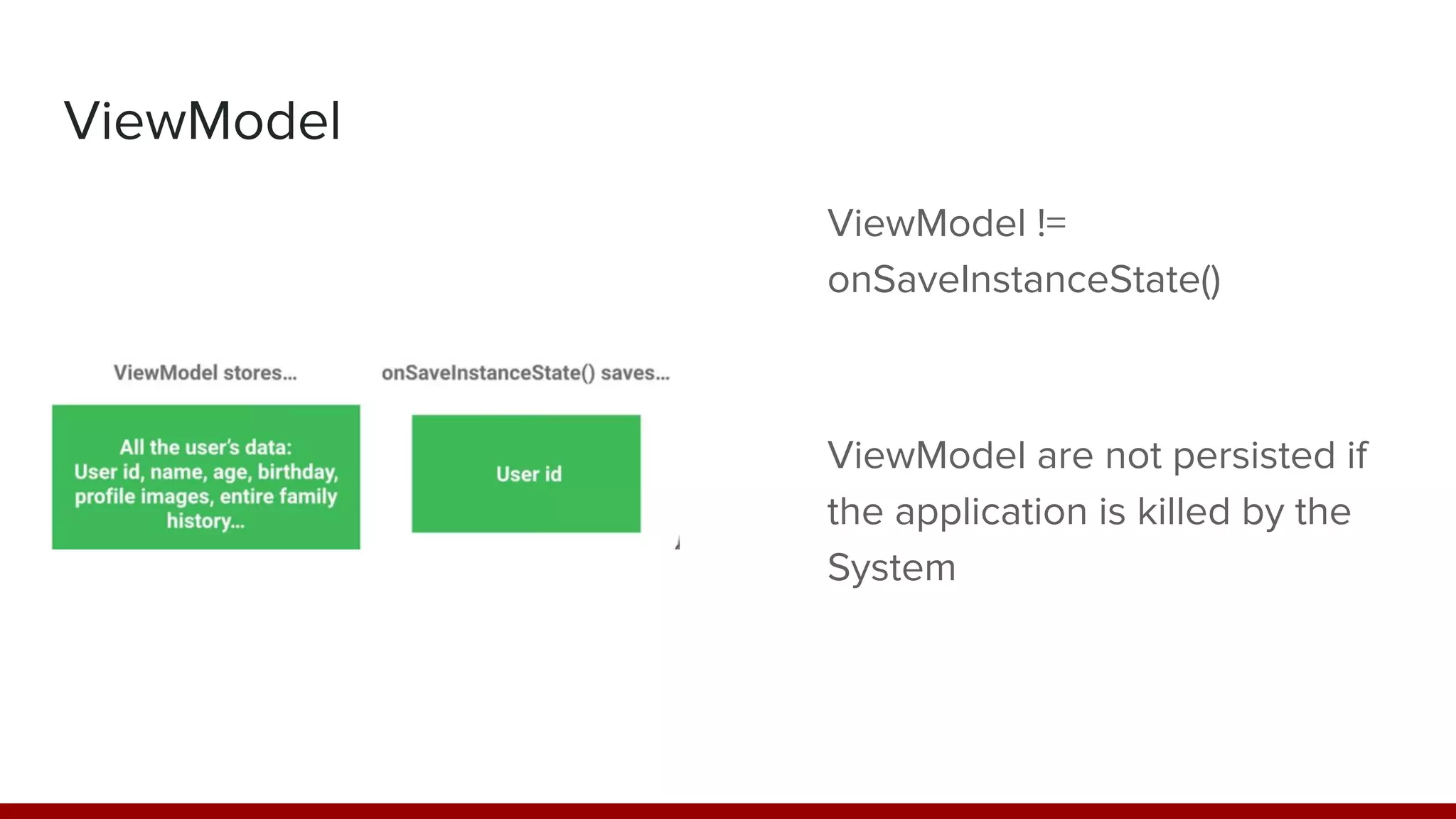 ViewModel

ViewModel stores...

All the user's data:
User id, name, age, birthday, profile images, entire family history...

onSaveInstanceState() saves...

User id

ViewModel != onSaveInstanceState()

ViewModel are not persisted if the application is killed by the System